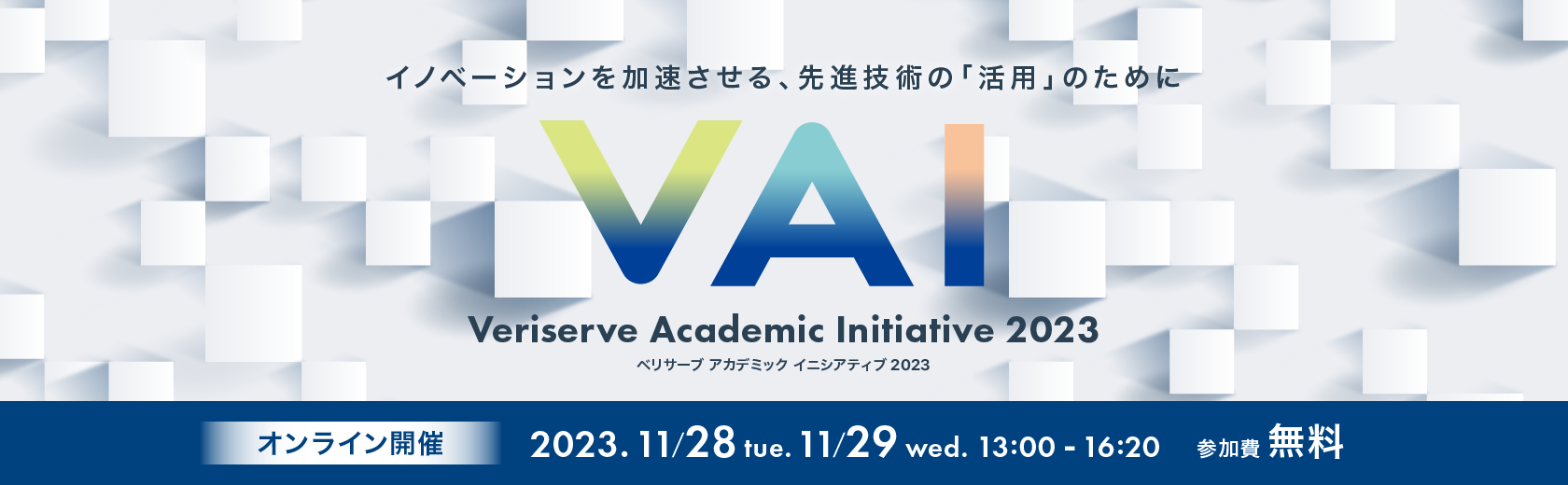 イノベーションを加速させる、先進技術の「活用」のために

VAI

Veriserve Academic Initiative 2023
ベリサーブ アカデミック イニシアティブ 2023

オンライン開催 2023. 11/28 tue. 11/29 wed. 13:00 - 16:20 参加費 無料